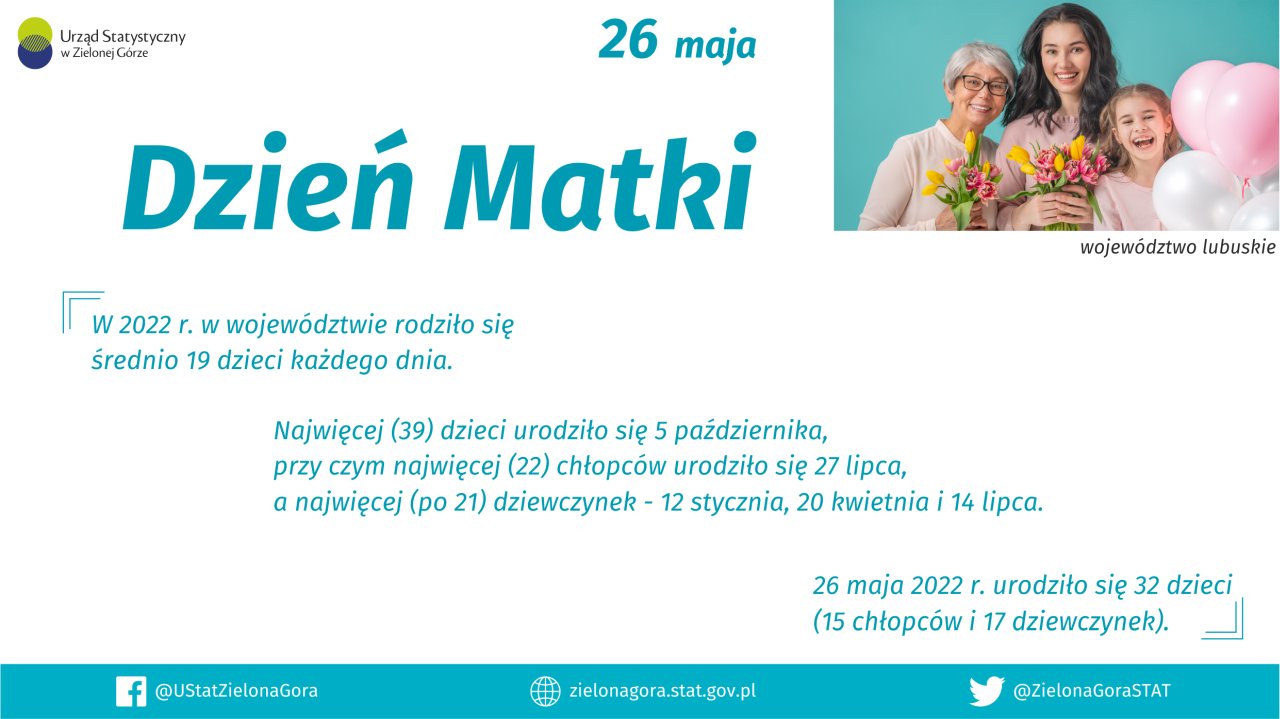 Urząd Statystyczny
w Zielonej Górze

26 maja

Dzień Matki

województwo lubuskie

W 2022 r. w województwie rodziło się średnio 19 dzieci każdego dnia.

Najwięcej (39) dzieci urodziło się 5 października, przy czym najwięcej (22) chłopców urodziło się 27 lipca, a najwięcej (po 21) dziewczynek - 12 stycznia, 20 kwietnia i 14 lipca.

26 maja 2022 r. urodziło się 32 dzieci (15 chłopców i 17 dziewczynek).

@UStatZielonaGora

zielonagora.stat.gov.pl

@ZielonaGoraSTAT